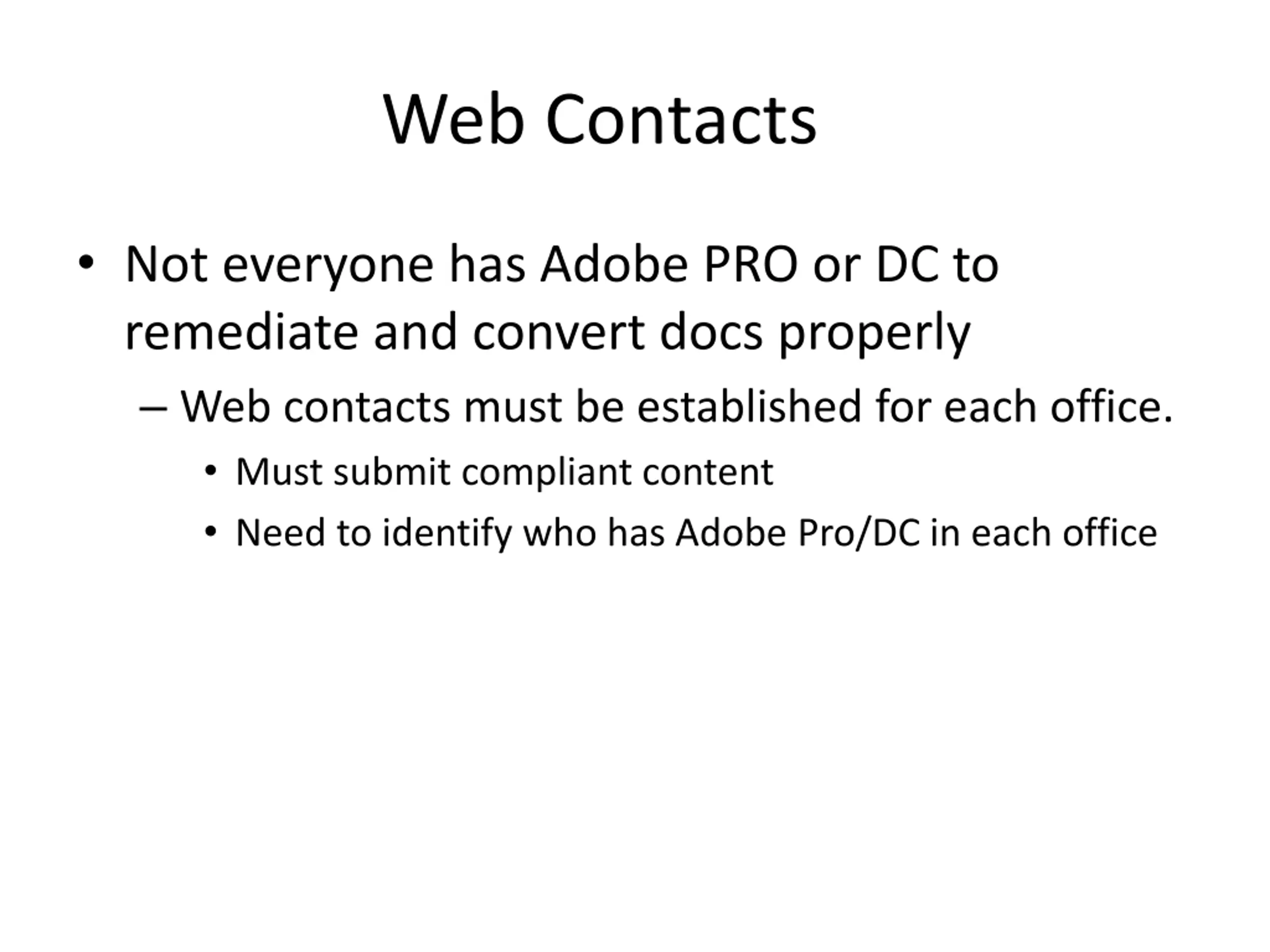 Web Contacts

• Not everyone has Adobe PRO or DC to remediate and convert docs properly

– Web contacts must be established for each office.

• Must submit compliant content

• Need to identify who has Adobe Pro/DC in each office